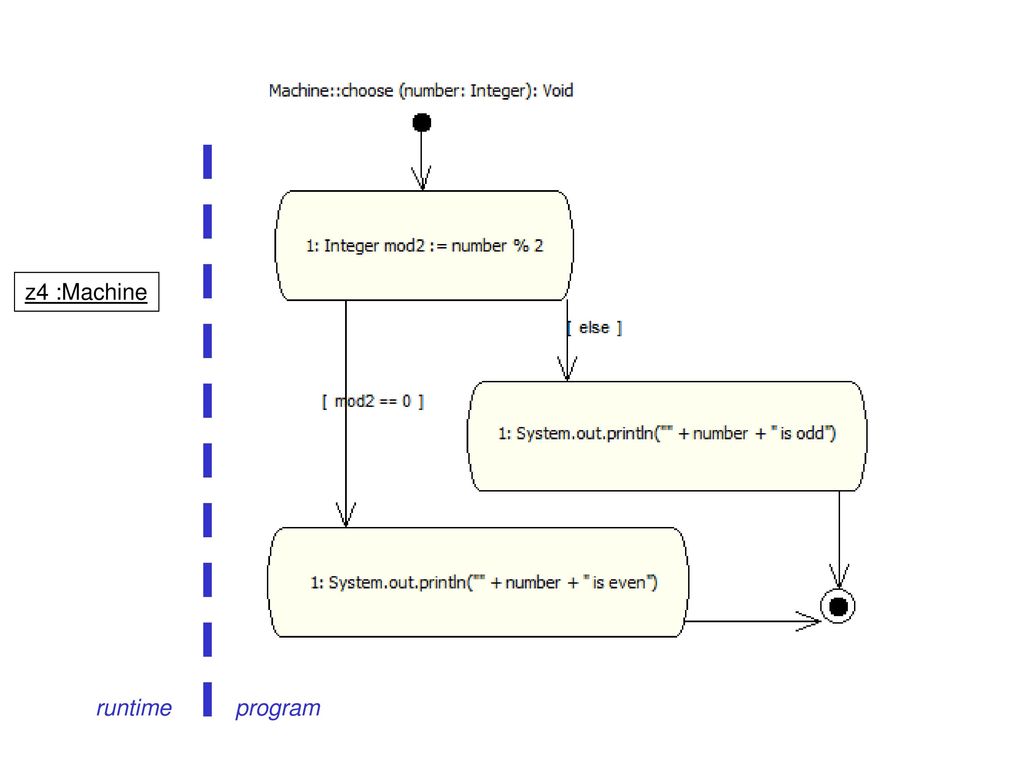 Machine::choose (number: Integer): Void

1: Integer mod2 := number % 2

z4 :Machine

[ else ]

[ mod2 == 0 ]

1: System.out.println("" + number + " is odd")

1: System.out.println("" + number + " is even")

runtime

program